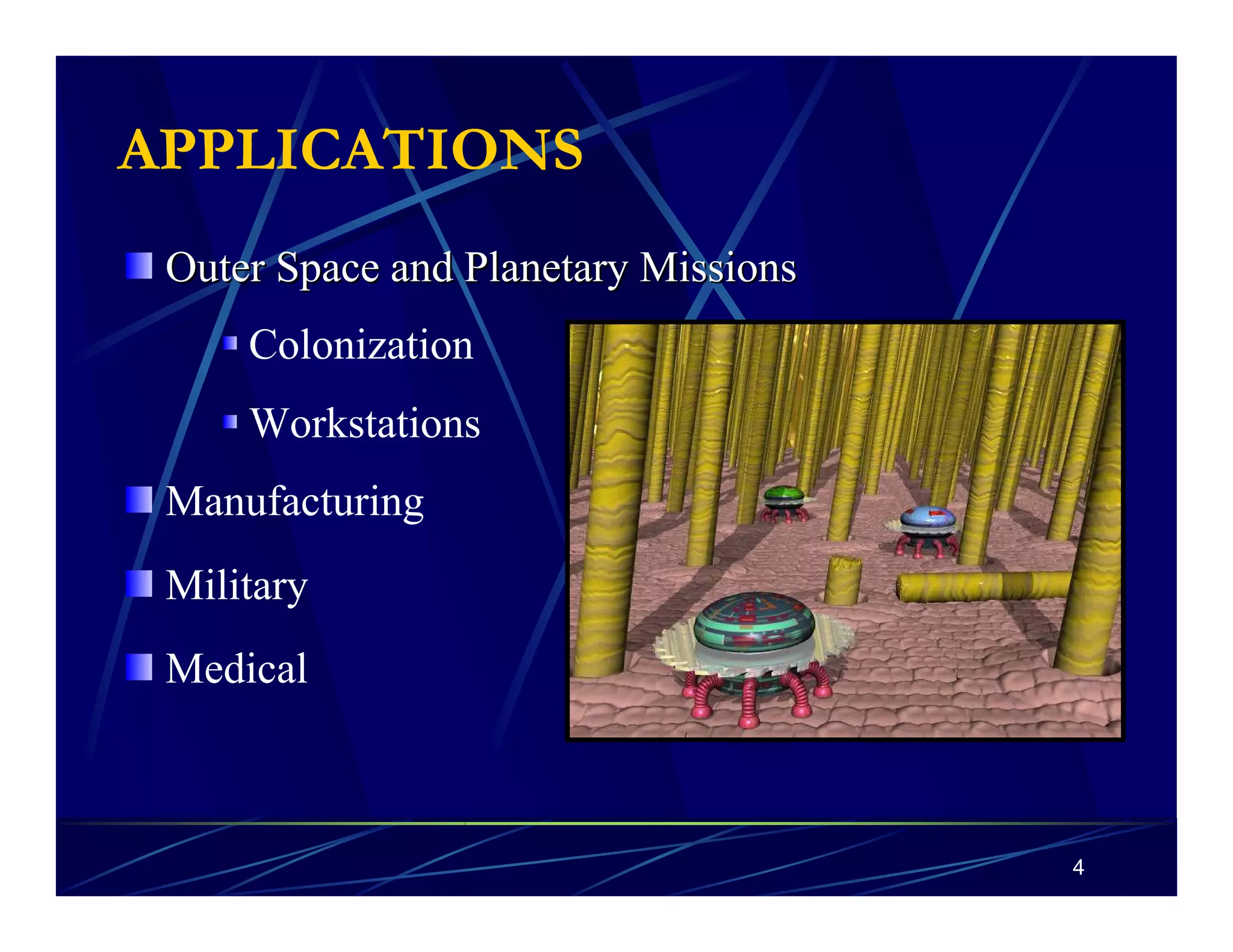 APPLICATIONS

Outer Space and Planetary Missions

Colonization

Workstations

Manufacturing

Military

Medical

4